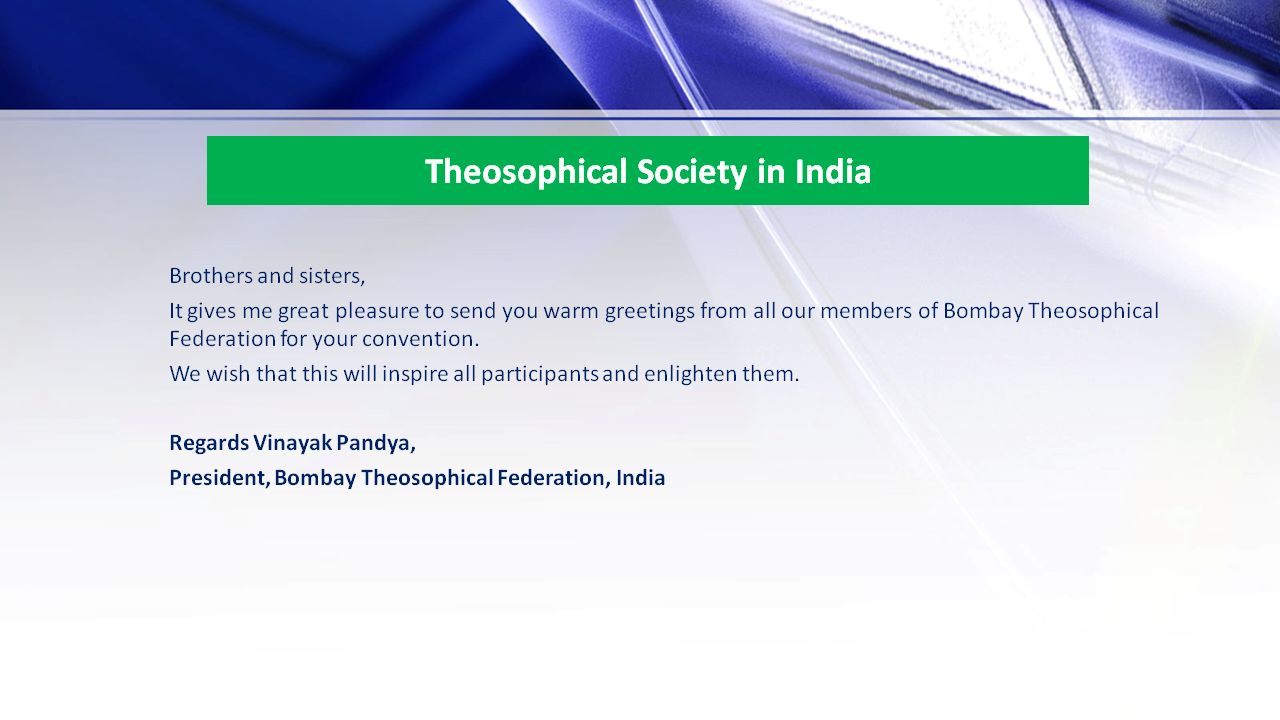 Theosophical Society in India

Brothers and sisters,

It gives me great pleasure to send you warm greetings from all our members of Bombay Theosophical Federation for your convention.

We wish that this will inspire all participants and enlighten them.

Regards Vinayak Pandya,

President, Bombay Theosophical Federation, India